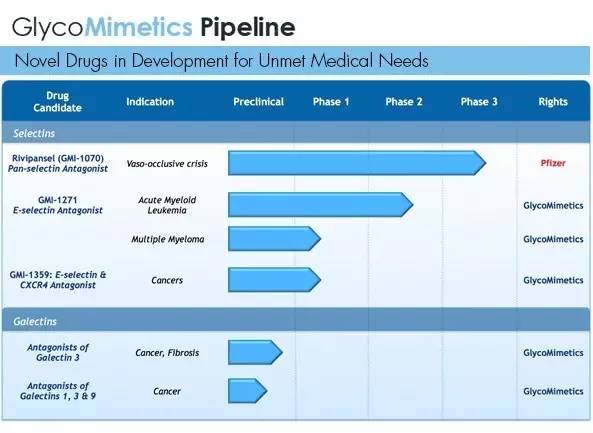 GlycoMimetics Pipeline

Novel Drugs in Development for Unmet Medical Needs

| Drug Candidate | Indication | Preclinical | Phase 1 | Phase 2 | Phase 3 | Rights |
|---|---|---|---|---|---|---|
| Selectins | | | | | | |
| Rivipansel (GMI-1070) Pan-selectin Antagonist | Vaso-occlusive crisis | | | | | Pfizer |
| GMI-1271 E-selectin Antagonist | Acute Myeloid Leukemia | | | | | GlycoMimetics |
| | Multiple Myeloma | | | | | GlycoMimetics |
| GMI-1359: E-selectin & CXCR4 Antagonist | Cancers | | | | | GlycoMimetics |
| Galectins | | | | | | |
| Antagonists of Galectin 3 | Cancer, Fibrosis | | | | | GlycoMimetics |
| Antagonists of Galectins 1, 3 & 9 | Cancer | | | | | GlycoMimetics |